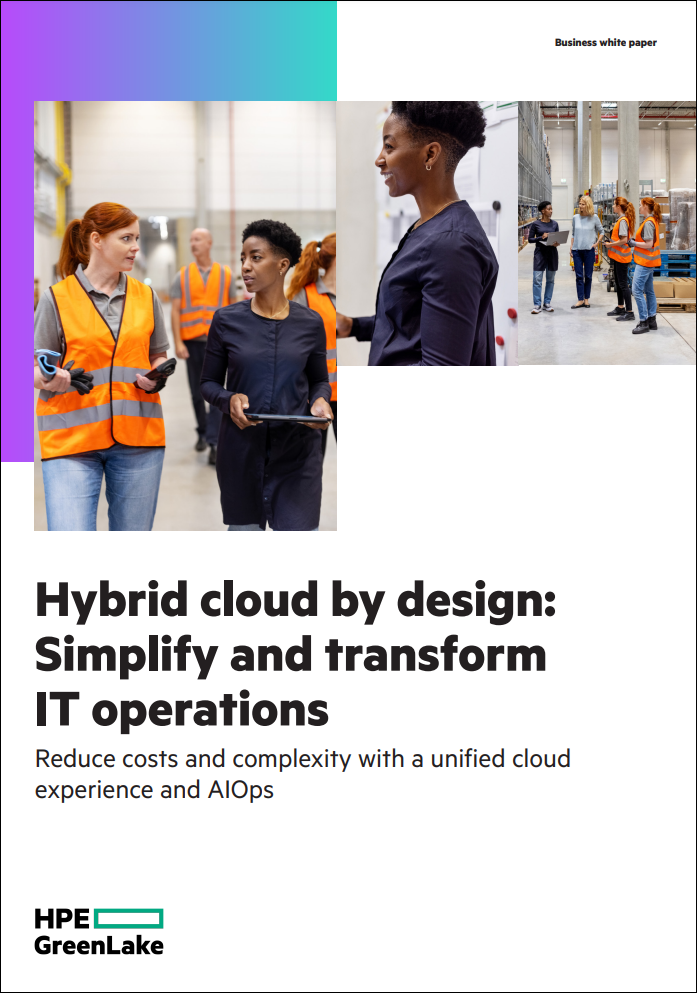 Business white paper

Hybrid cloud by design: Simplify and transform IT operations

Reduce costs and complexity with a unified cloud experience and AIOps

HPE GreenLake